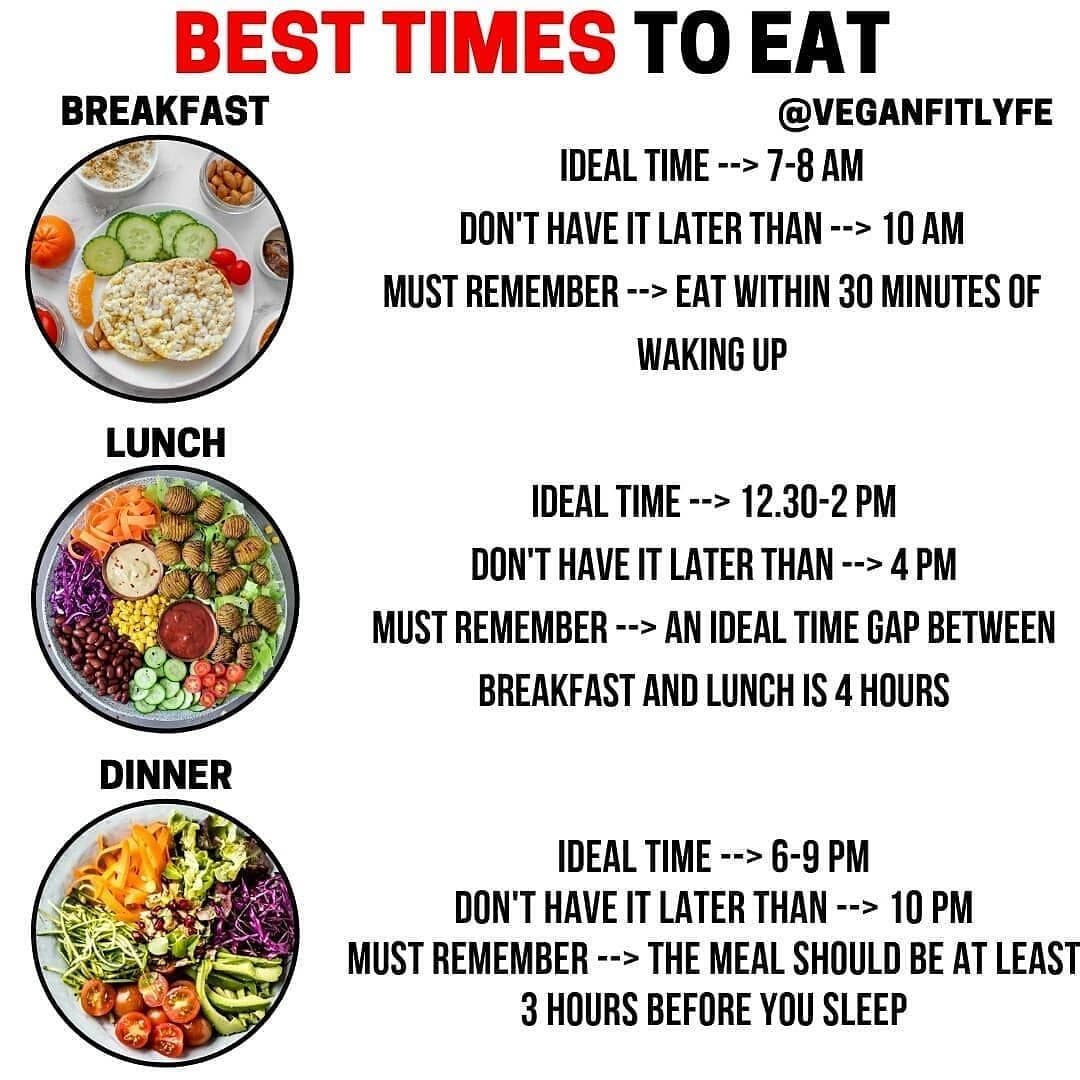 BEST TIMES TO EAT

BREAKFAST

@VEGANFITLYFE

IDEAL TIME --> 7-8 AM
DON'T HAVE IT LATER THAN --> 10 AM
MUST REMEMBER --> EAT WITHIN 30 MINUTES OF WAKING UP

LUNCH

IDEAL TIME --> 12.30-2 PM
DON'T HAVE IT LATER THAN --> 4 PM
MUST REMEMBER --> AN IDEAL TIME GAP BETWEEN BREAKFAST AND LUNCH IS 4 HOURS

DINNER

IDEAL TIME --> 6-9 PM
DON'T HAVE IT LATER THAN --> 10 PM
MUST REMEMBER --> THE MEAL SHOULD BE AT LEAST 3 HOURS BEFORE YOU SLEEP